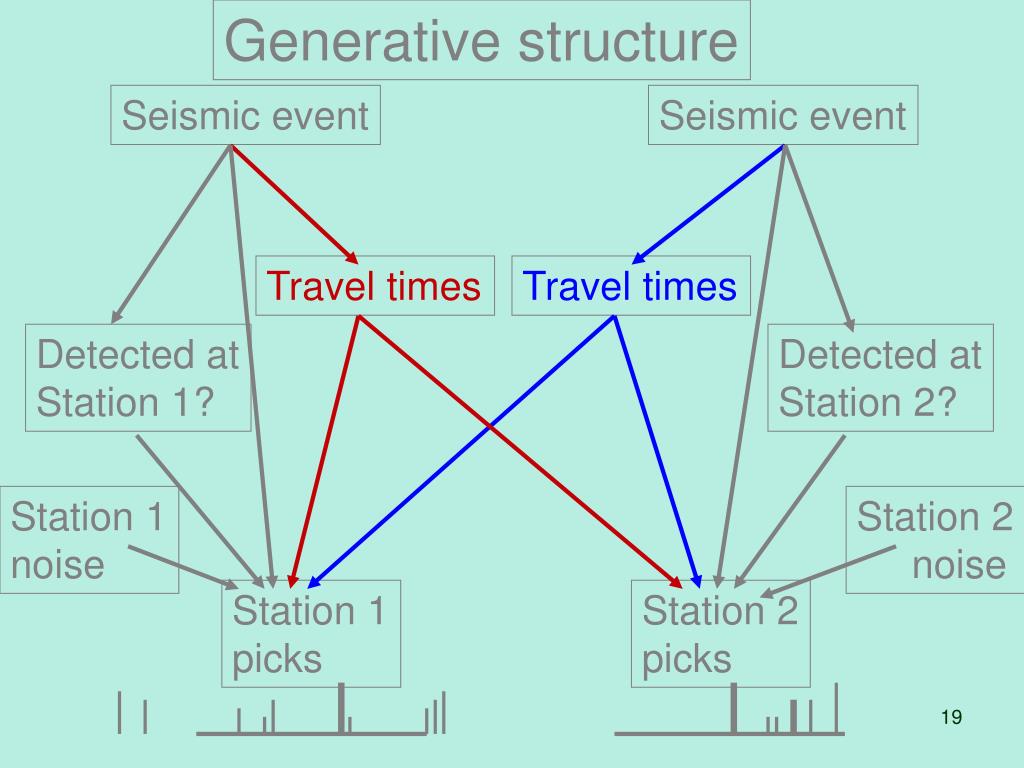 Generative structure

Seismic event

Seismic event

Travel times

Travel times

Detected at Station 1?

Detected at Station 2?

Station 1 noise

Station 2 noise

Station 1 picks

Station 2 picks

19